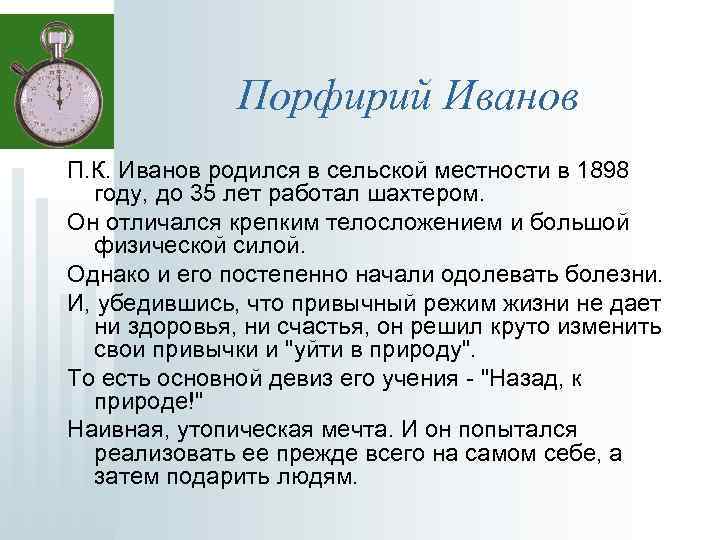 Порфирий Иванов

П.К. Иванов родился в сельской местности в 1898 году, до 35 лет работал шахтером.

Он отличался крепким телосложением и большой физической силой.

Однако и его постепенно начали одолевать болезни.

И, убедившись, что привычный режим жизни не дает ни здоровья, ни счастья, он решил круто изменить свои привычки и "уйти в природу".

То есть основной девиз его учения - "Назад, к природе!"

Наивная, утопическая мечта. И он попытался реализовать ее прежде всего на самом себе, а затем подарить людям.